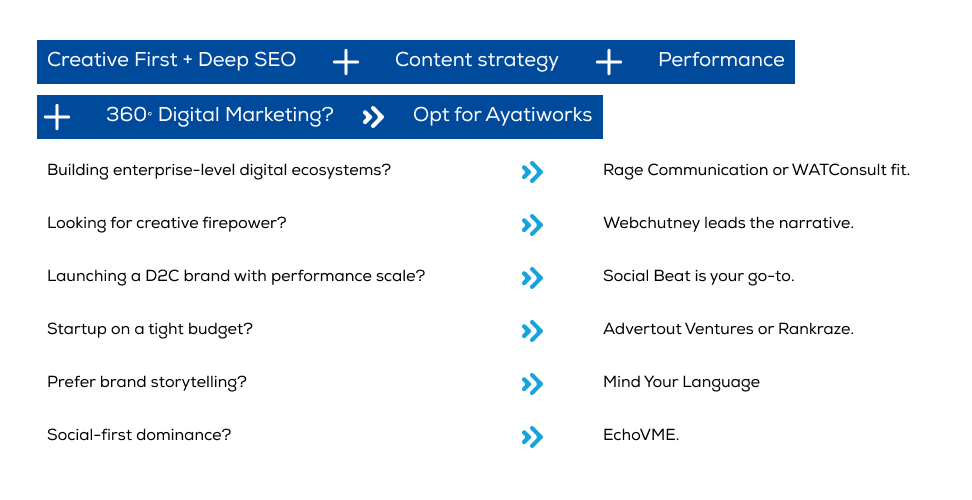 Creative First + Deep SEO + Content strategy + Performance

+ 360° Digital Marketing? » Opt for Ayatiworks

Building enterprise-level digital ecosystems? » Rage Communication or WATConsult fit.

Looking for creative firepower? » Webchutney leads the narrative.

Launching a D2C brand with performance scale? » Social Beat is your go-to.

Startup on a tight budget? » Advertout Ventures or Rankraze.

Prefer brand storytelling? » Mind Your Language

Social-first dominance? » EchoVME.